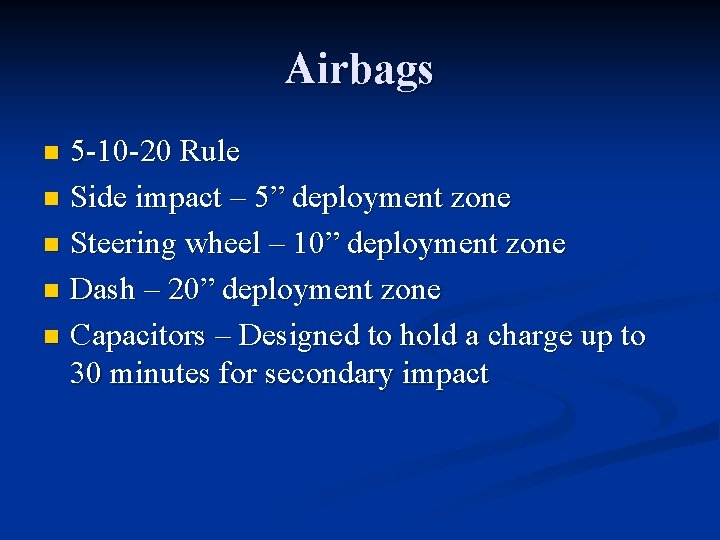 Airbags

- 5-10-20 Rule
- Side impact – 5” deployment zone
- Steering wheel – 10” deployment zone
- Dash – 20” deployment zone
- Capacitors – Designed to hold a charge up to 30 minutes for secondary impact